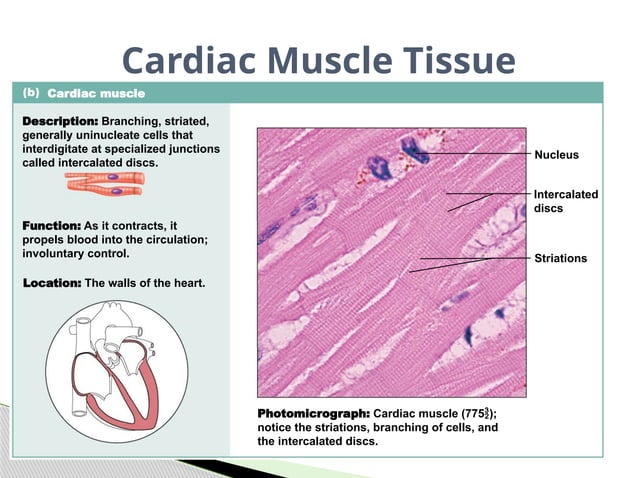 Cardiac Muscle Tissue

(b) Cardiac muscle

Description: Branching, striated, generally uninucleate cells that interdigitate at specialized junctions called intercalated discs.

Function: As it contracts, it propels blood into the circulation; involuntary control.

Location: The walls of the heart.

Nucleus

Intercalated discs

Striations

Photomicrograph: Cardiac muscle (775$\frac{3}{2}$); notice the striations, branching of cells, and the intercalated discs.